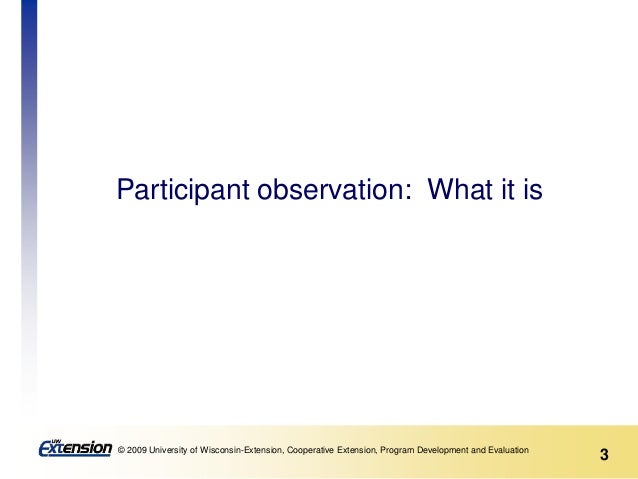 Participant observation: What it is

UW Extension © 2009 University of Wisconsin-Extension, Cooperative Extension, Program Development and Evaluation

3